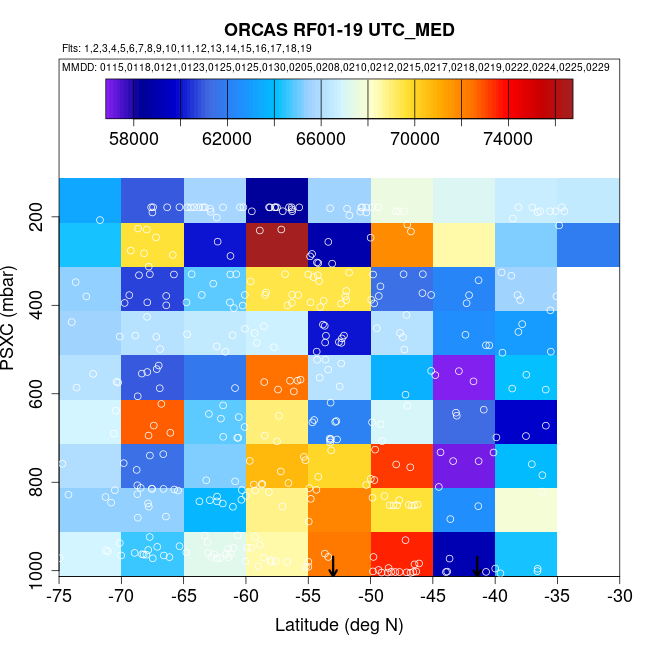 ORCAS RF01-19 UTC_MED
Flts: 1,2,3,4,5,6,7,8,9,10,11,12,13,14,15,16,17,18,19
MMDD: 0115,0118,0121,0123,0125,0125,0130,0205,0208,0210,0212,0215,0217,0218,0219,0222,0224,0225,0229

58000 62000 66000 70000 74000

PSXC (mbar)
200
400
600
800
1000

-75 -70 -65 -60 -55 -50 -45 -40 -35 -30
Latitude (deg N)